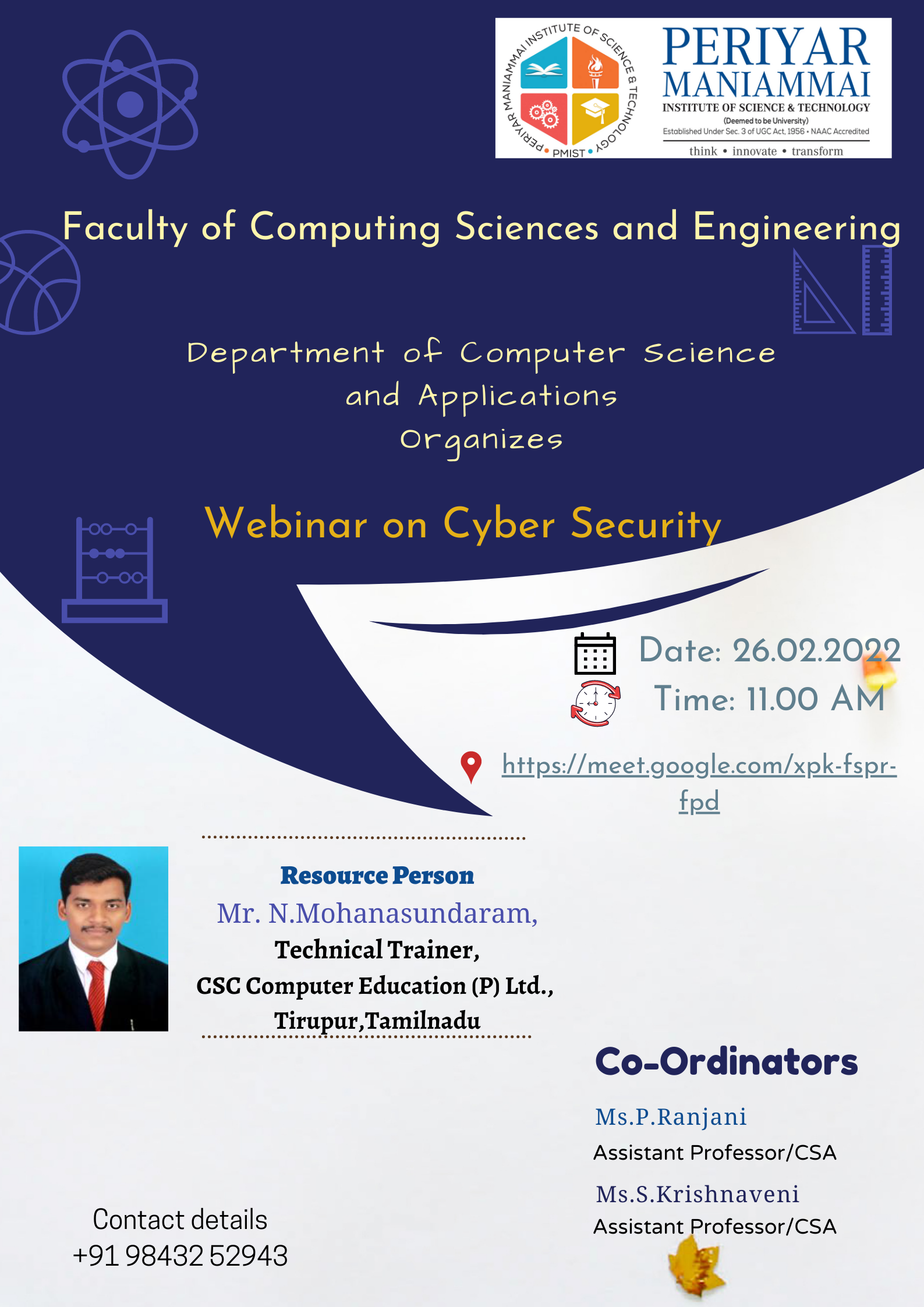 PERIYAR MANIAMMAI INSTITUTE OF SCIENCE & TECHNOLOGY
PMIST

PERIYAR MANIAMMAI
INSTITUTE OF SCIENCE & TECHNOLOGY
(Deemed to be University)
Established Under Sec. 3 of UGC Act, 1956 • NAAC Accredited
think • innovate • transform

Faculty of Computing Sciences and Engineering

Department of Computer Science and Applications
Organizes

Webinar on Cyber Security

Date: 26.02.2022
Time: 11.00 AM

https://meet.google.com/xpk-fspr-fpd

Resource Person
Mr. N.Mohanasundaram,
Technical Trainer,
CSC Computer Education (P) Ltd.,
Tirupur,Tamilnadu

Co-Ordinators
Ms.P.Ranjani
Assistant Professor/CSA
Ms.S.Krishnaveni
Assistant Professor/CSA

Contact details
+91 98432 52943